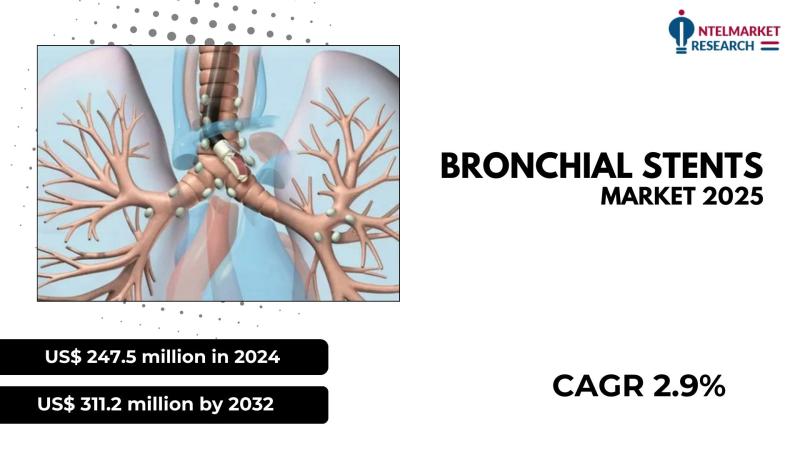 INTELMARKET RESEARCH

BRONCHIAL STENTS MARKET 2025

US$ 247.5 million in 2024

US$ 311.2 million by 2032

CAGR 2.9%